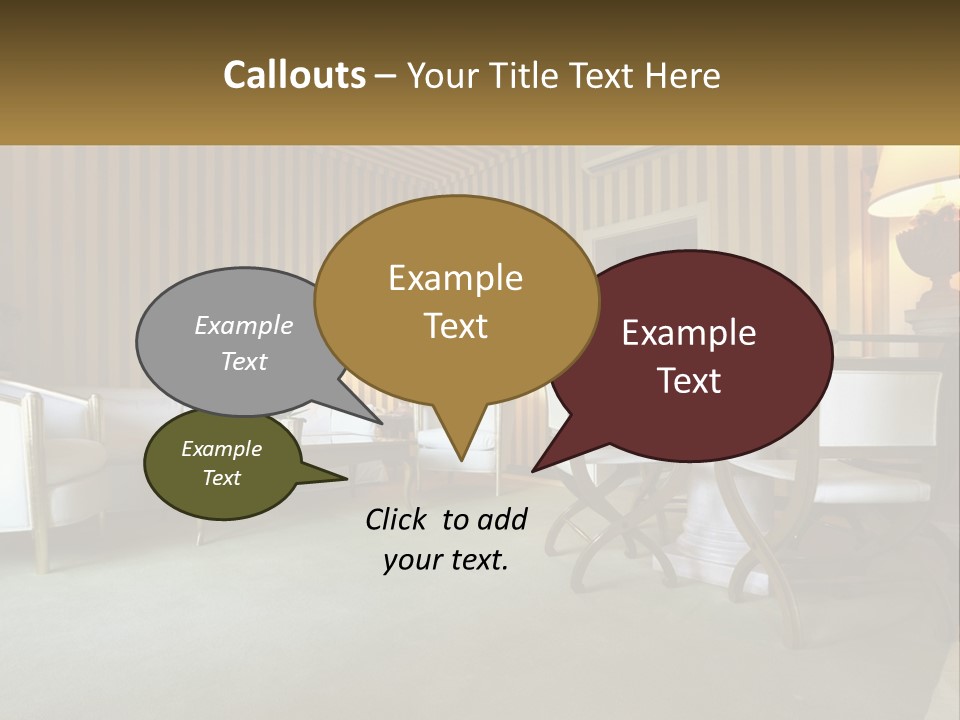 Callouts – Your Title Text Here

Example Text

Example Text

Example Text

Example Text

Click to add your text.